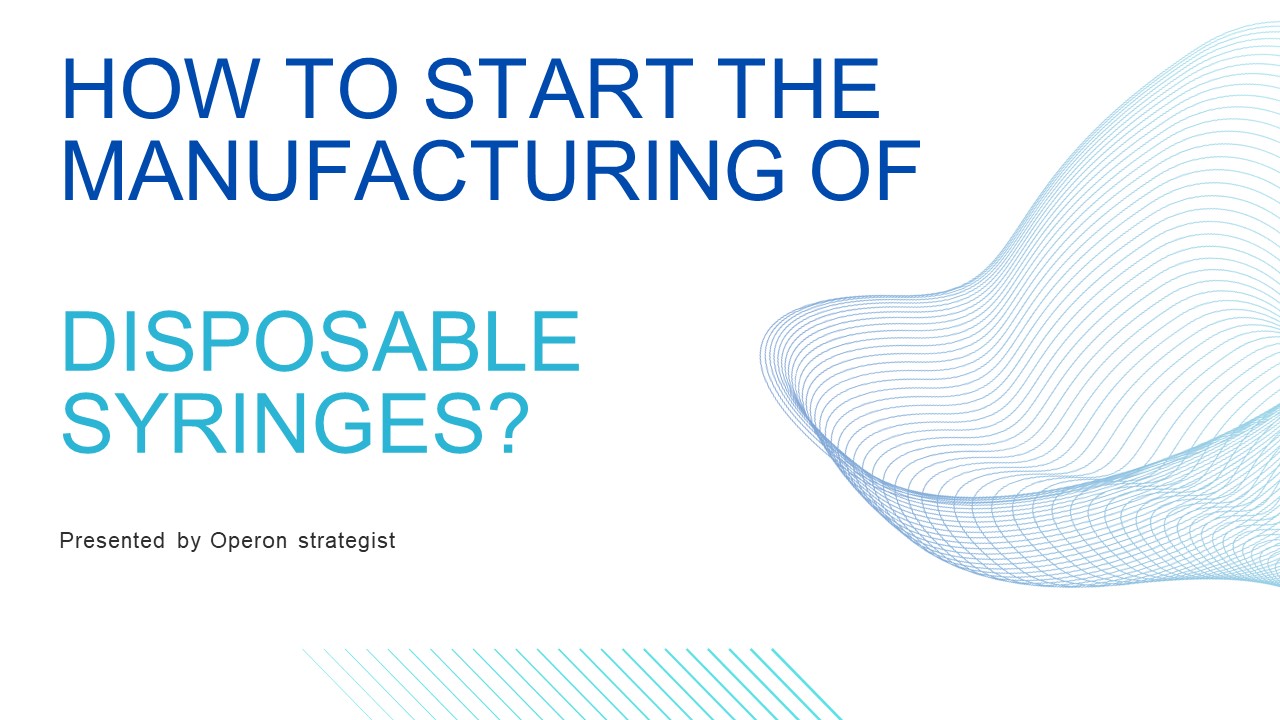 HOW TO START THE MANUFACTURING OF

DISPOSABLE SYRINGES?

Presented by Operon strategist